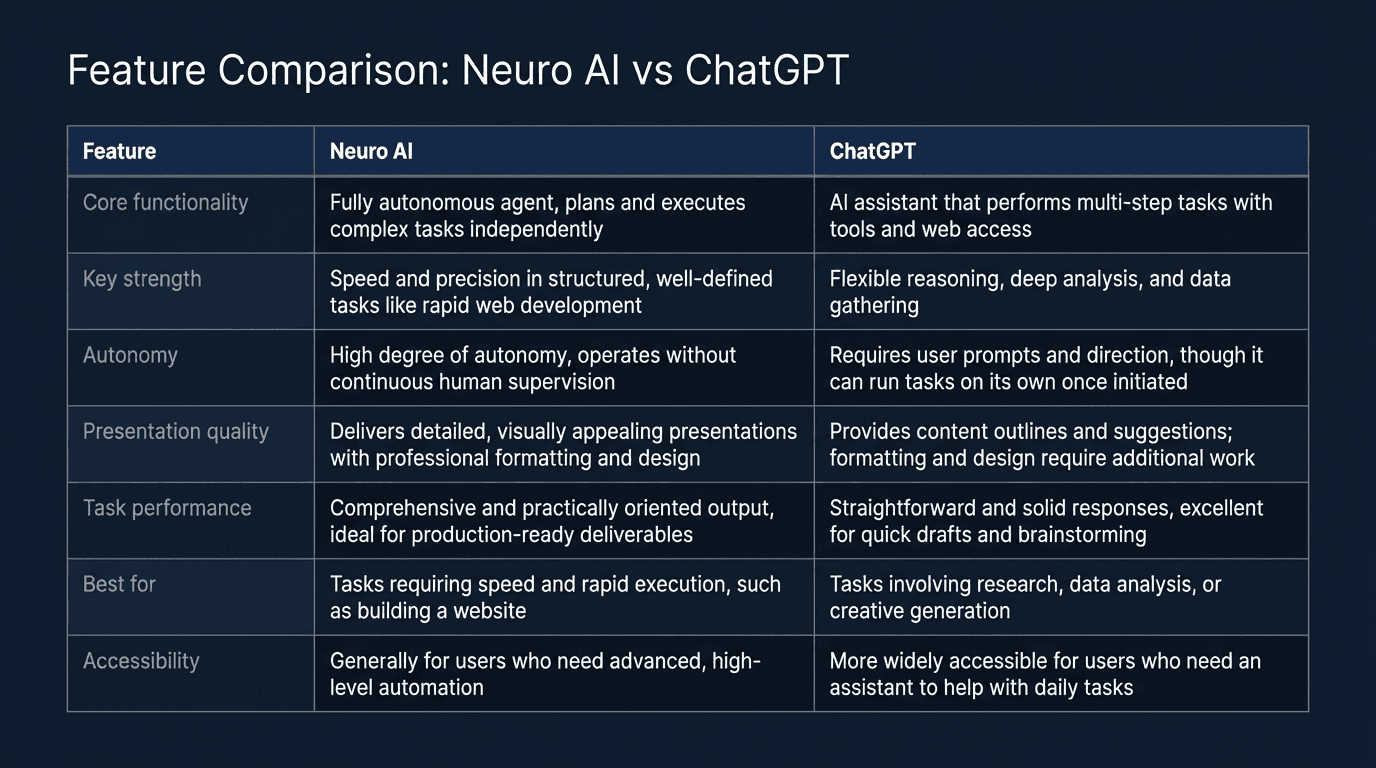 Feature Comparison: Neuro AI vs ChatGPT

| Feature | Neuro AI | ChatGPT |
|---|---|---|
| Core functionality | Fully autonomous agent, plans and executes complex tasks independently | AI assistant that performs multi-step tasks with tools and web access |
| Key strength | Speed and precision in structured, well-defined tasks like rapid web development | Flexible reasoning, deep analysis, and data gathering |
| Autonomy | High degree of autonomy, operates without continuous human supervision | Requires user prompts and direction, though it can run tasks on its own once initiated |
| Presentation quality | Delivers detailed, visually appealing presentations with professional formatting and design | Provides content outlines and suggestions; formatting and design require additional work |
| Task performance | Comprehensive and practically oriented output, ideal for production-ready deliverables | Straightforward and solid responses, excellent for quick drafts and brainstorming |
| Best for | Tasks requiring speed and rapid execution, such as building a website | Tasks involving research, data analysis, or creative generation |
| Accessibility | Generally for users who need advanced, high-level automation | More widely accessible for users who need an assistant to help with daily tasks |